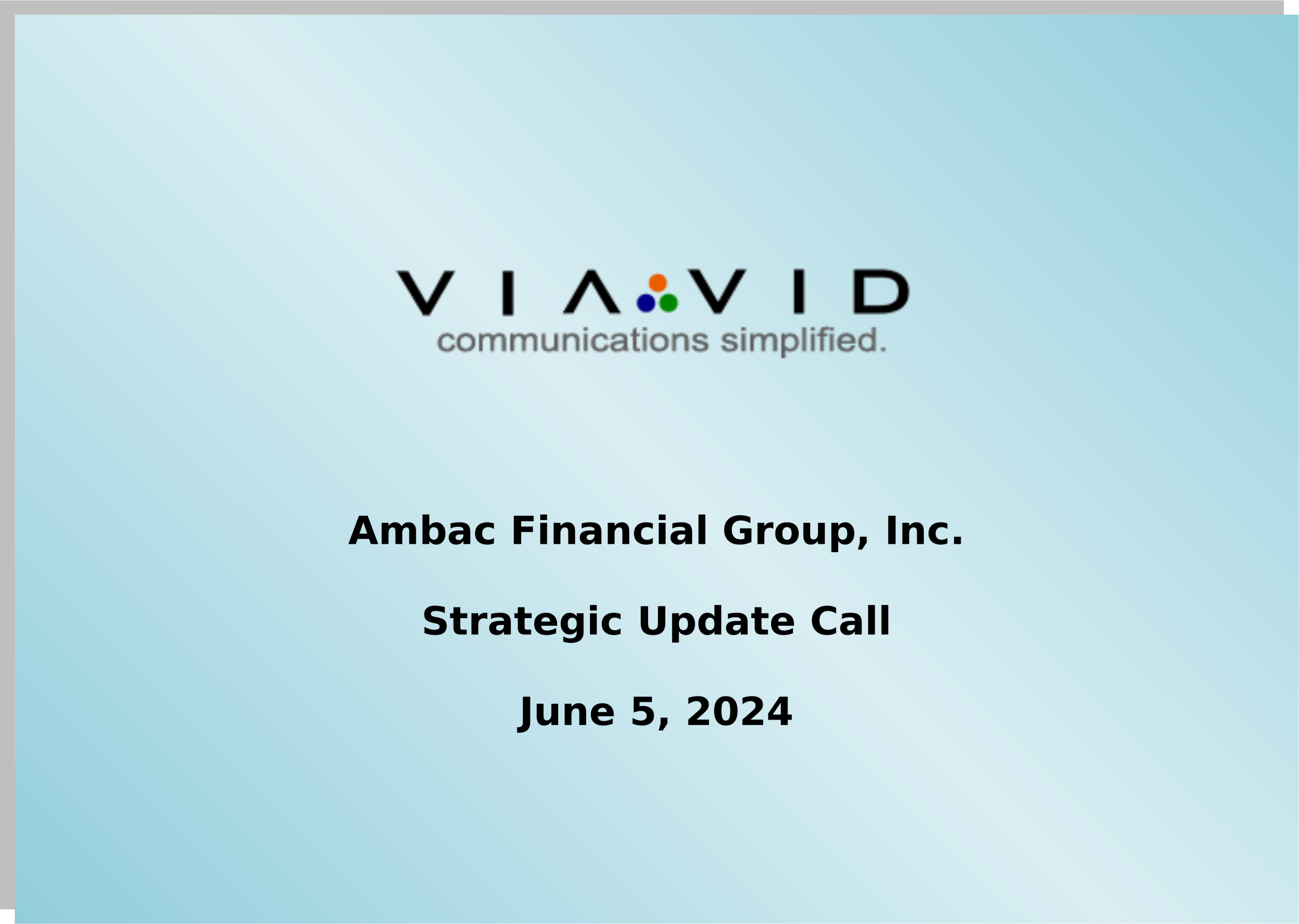 VIAVID
communications simplified.

Ambac Financial Group, Inc.

Strategic Update Call

June 5, 2024